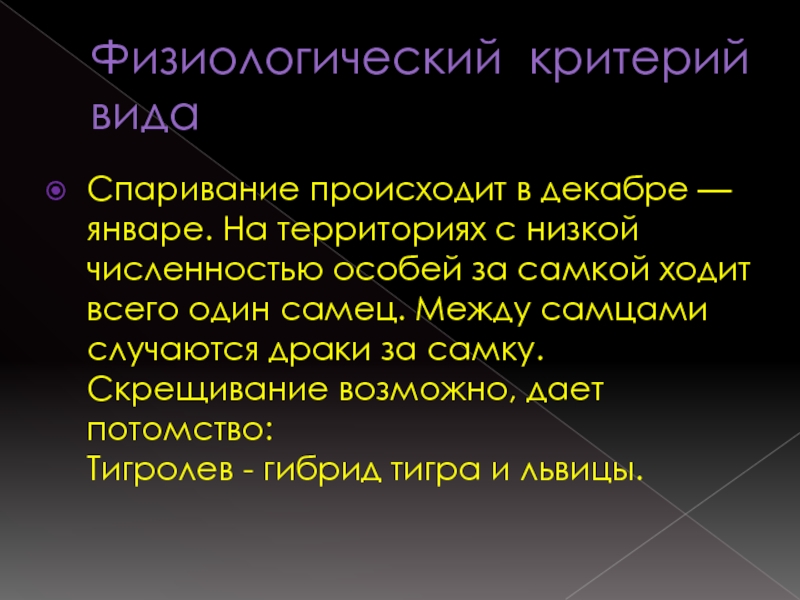 Физиологический критерий вида

Спаривание происходит в декабре — январе. На территориях с низкой численностью особей за самкой ходит всего один самец. Между самцами случаются драки за самку.
Скрещивание возможно, дает потомство:
Тигролев - гибрид тигра и львицы.